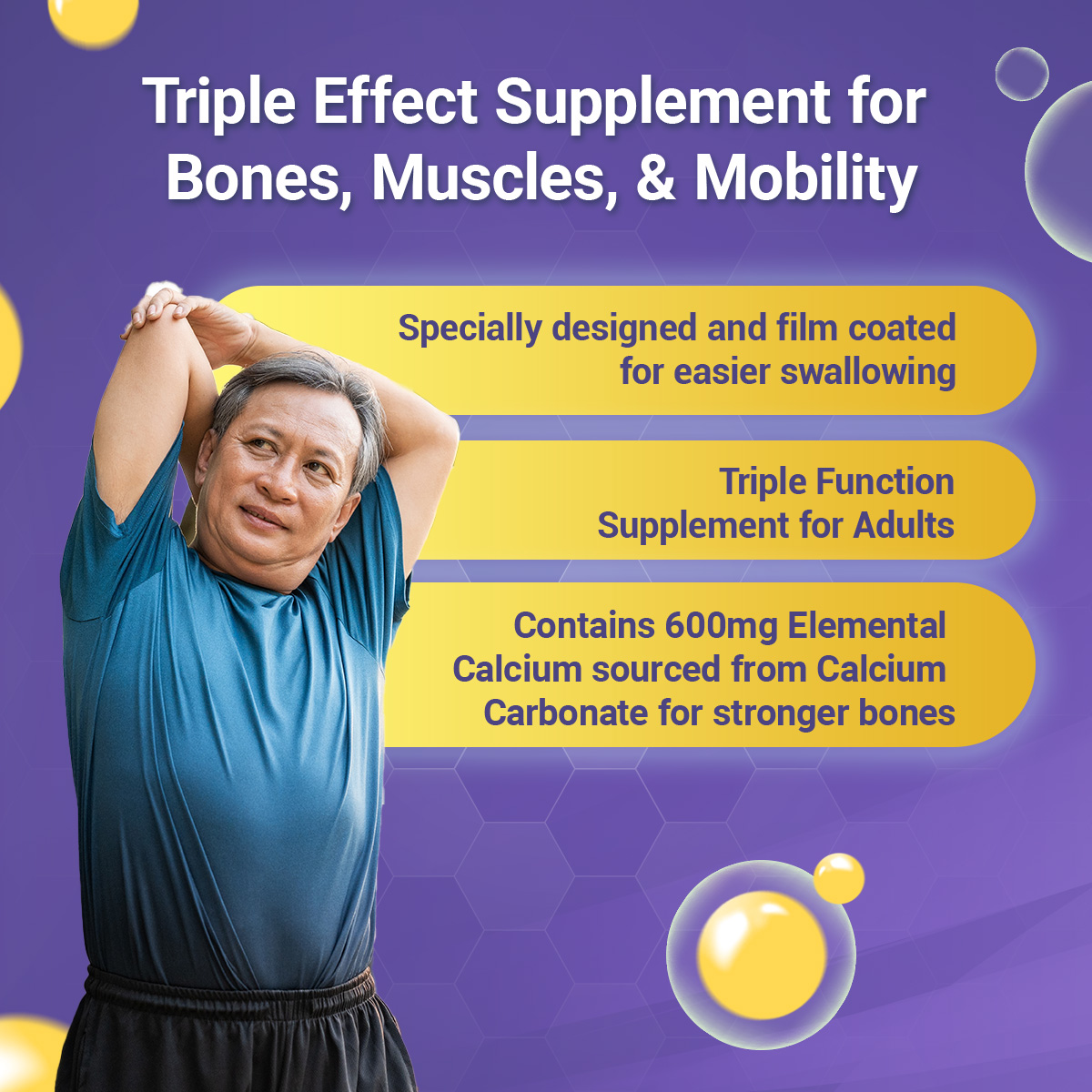 Triple Effect Supplement for Bones, Muscles, & Mobility

Specially designed and film coated for easier swallowing

Triple Function Supplement for Adults

Contains 600mg Elemental Calcium sourced from Calcium Carbonate for stronger bones